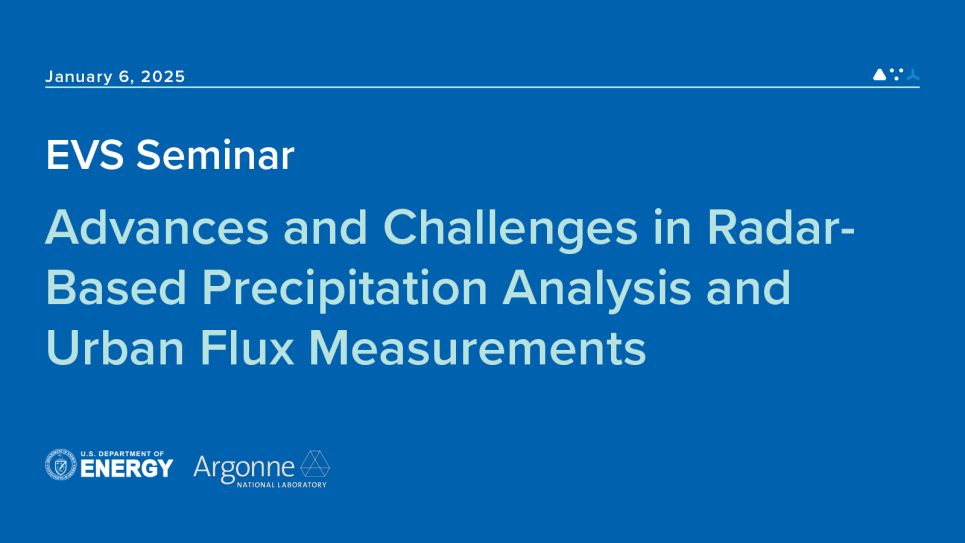 January 6, 2025

EVS Seminar

Advances and Challenges in Radar-Based Precipitation Analysis and Urban Flux Measurements

U.S. DEPARTMENT OF ENERGY

Argonne NATIONAL LABORATORY